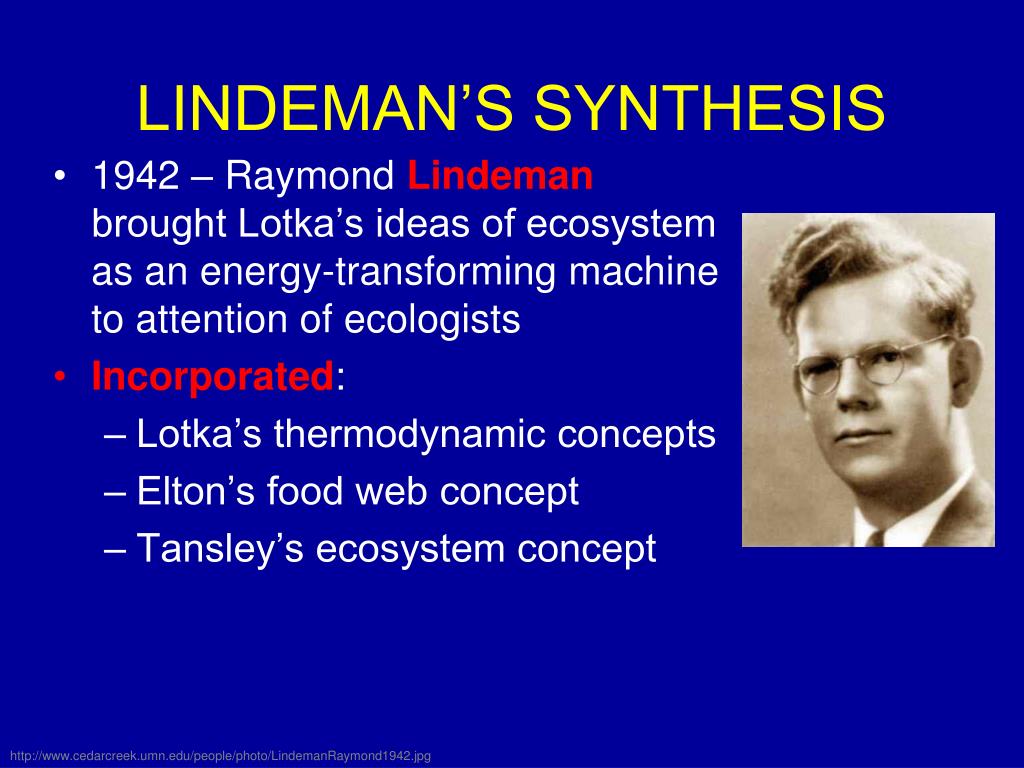 LINDEMAN'S SYNTHESIS

• 1942 – Raymond Lindeman brought Lotka's ideas of ecosystem as an energy-transforming machine to attention of ecologists

• Incorporated:
– Lotka's thermodynamic concepts
– Elton's food web concept
– Tansley's ecosystem concept

http://www.cedarcreek.umn.edu/people/photo/LindemanRaymond1942.jpg